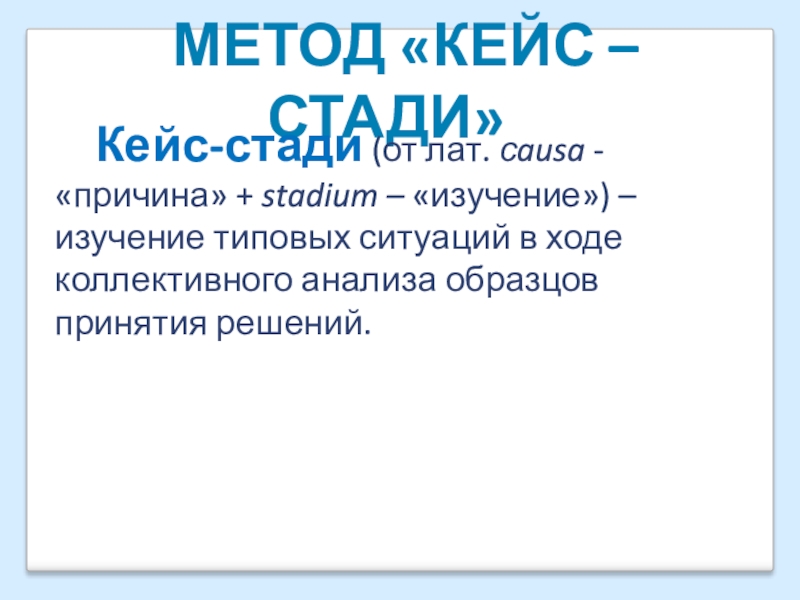 МЕТОД «КЕЙС – СТАДИ»

Кейс-стади (от лат. causa - «причина» + stadium – «изучение») – изучение типовых ситуаций в ходе коллективного анализа образцов принятия решений.